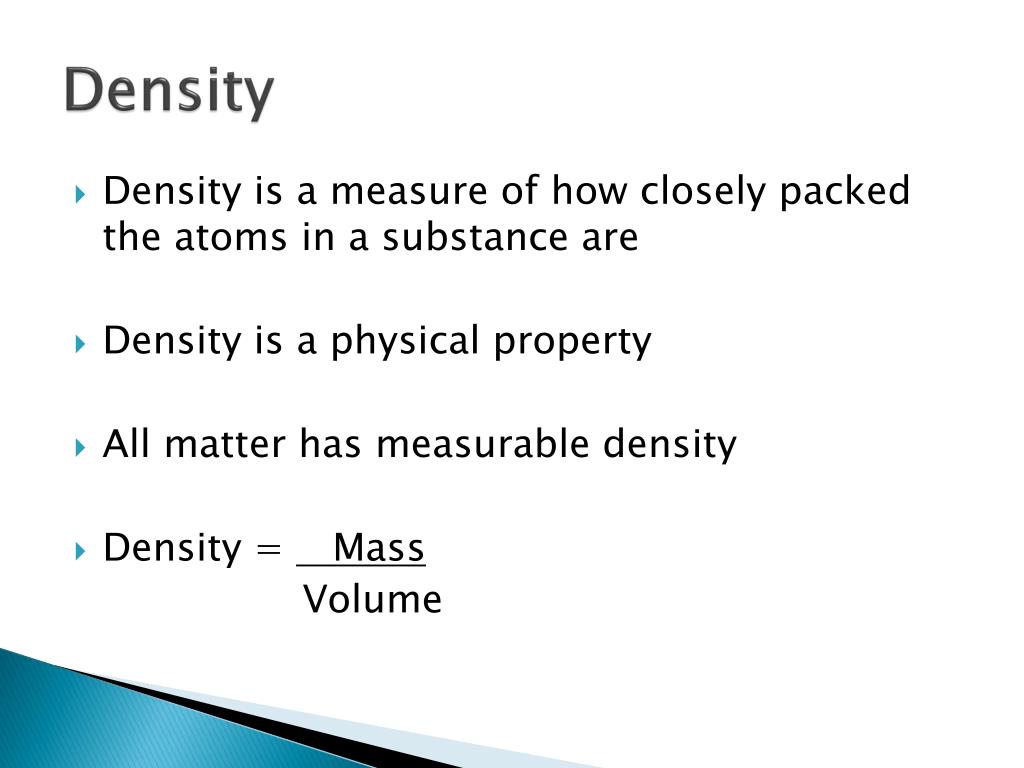 Density

Density is a measure of how closely packed the atoms in a substance are

Density is a physical property

All matter has measurable density

Density = $\frac{\text{Mass}}{\text{Volume}}$